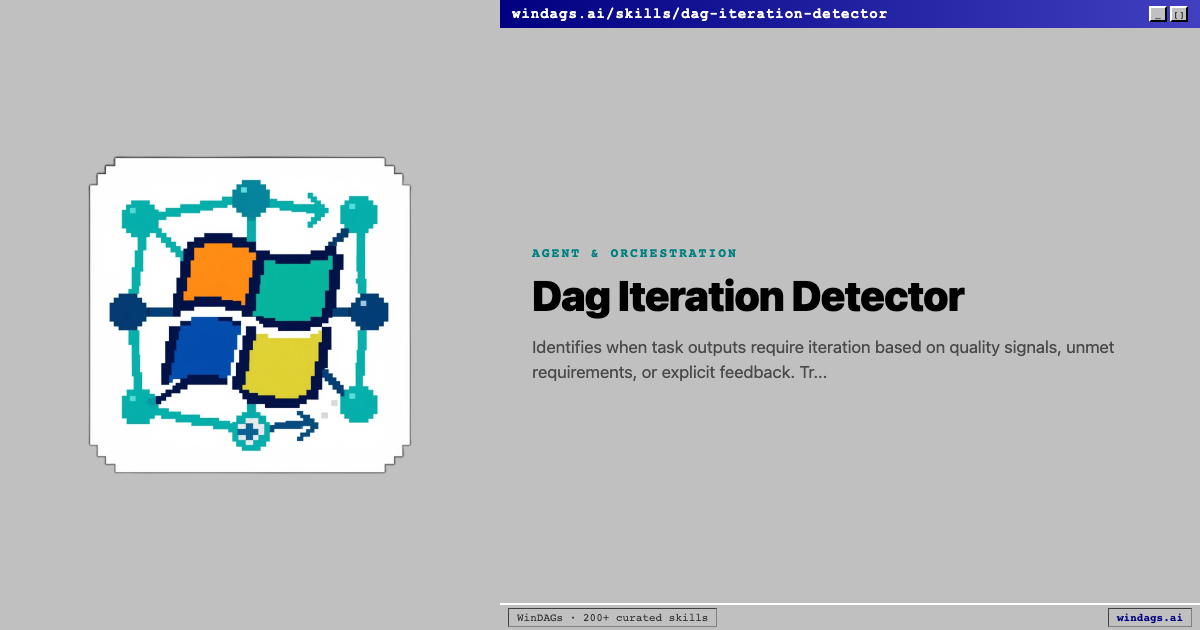 windags.ai/skills/dag-iteration-detector

AGENT & ORCHESTRATION

Dag Iteration Detector

Identifies when task outputs require iteration based on quality signals, unmet requirements, or explicit feedback. Tr...

WinDAGs · 200+ curated skills

windags.ai